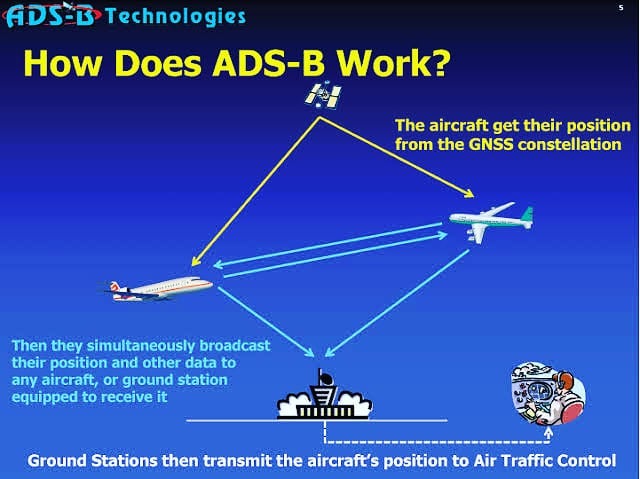 ADS-B Technologies

5

How Does ADS-B Work?

The aircraft get their position from the GNSS constellation

Then they simultaneously broadcast their position and other data to any aircraft, or ground station equipped to receive it

Ground Stations then transmit the aircraft's position to Air Traffic Control